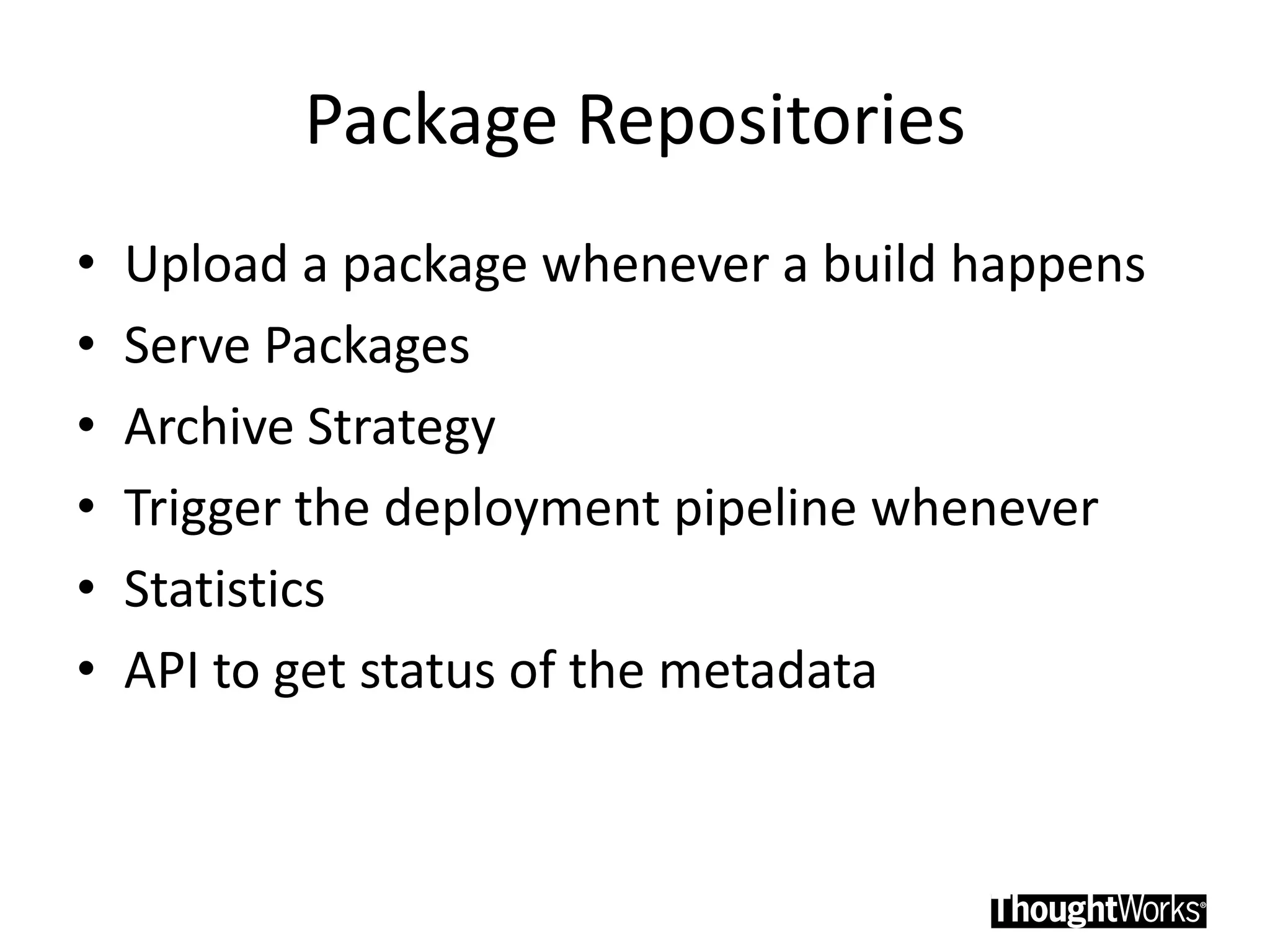 Package Repositories

• Upload a package whenever a build happens
• Serve Packages
• Archive Strategy
• Trigger the deployment pipeline whenever
• Statistics
• API to get status of the metadata

ThoughtWorks®